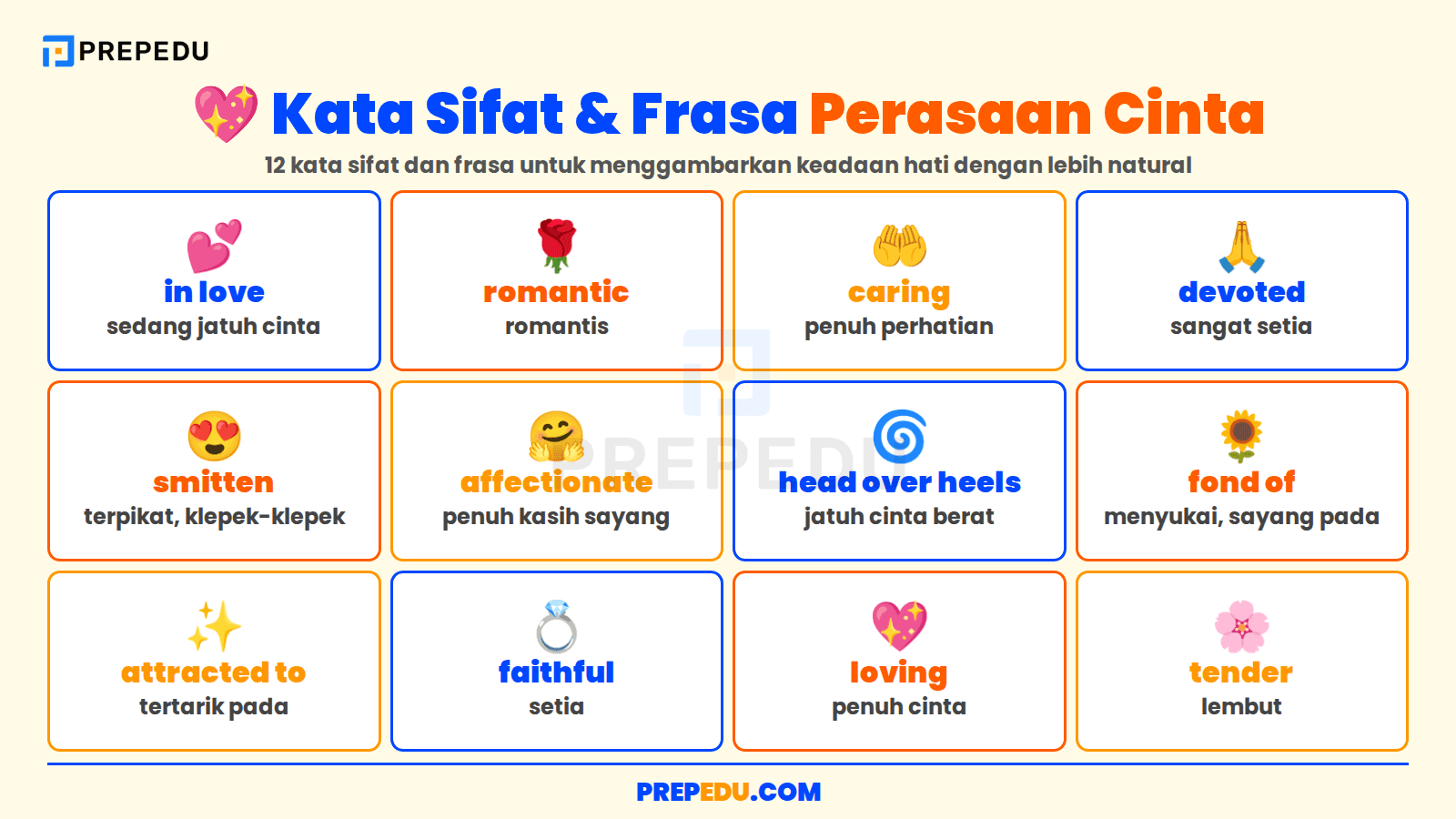 PREPEDU

Kata Sifat & Frasa Perasaan Cinta

12 kata sifat dan frasa untuk menggambarkan keadaan hati dengan lebih natural

in love
sedang jatuh cinta

romantic
romantis

caring
penuh perhatian

devoted
sangat setia

smitten
terpikat, klepek-klepek

affectionate
penuh kasih sayang

head over heels
jatuh cinta berat

fond of
menyukai, sayang pada

attracted to
tertarik pada

faithful
setia

loving
penuh cinta

tender
lembut

PREPEDU

PREPEDU.COM